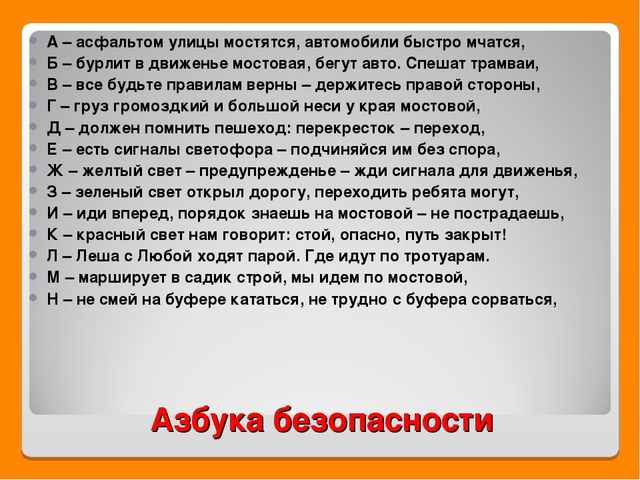 А – асфальтом улицы мостятся, автомобили быстро мчатся,
Б – бурлит в движенье мостовая, бегут авто. Спешат трамваи,
В – все будьте правилам верны – держитесь правой стороны,
Г – груз громоздкий и большой неси у края мостовой,
Д – должен помнить пешеход: перекресток – переход,
Е – есть сигналы светофора – подчиняйся им без спора,
Ж – желтый свет – предупрежденье – жди сигнала для движенья,
З – зеленый свет открыл дорогу, переходить ребята могут,
И – иди вперед, порядок знаешь на мостовой – не пострадаешь,
К – красный свет нам говорит: стой, опасно, путь закрыт!
Л – Леша с Любой ходят парой. Где идут по тротуарам.
М – марширует в садик строй, мы идем по мостовой,
Н – не смей на буфере кататься, не трудно с буфера сорваться,

Азбука безопасности